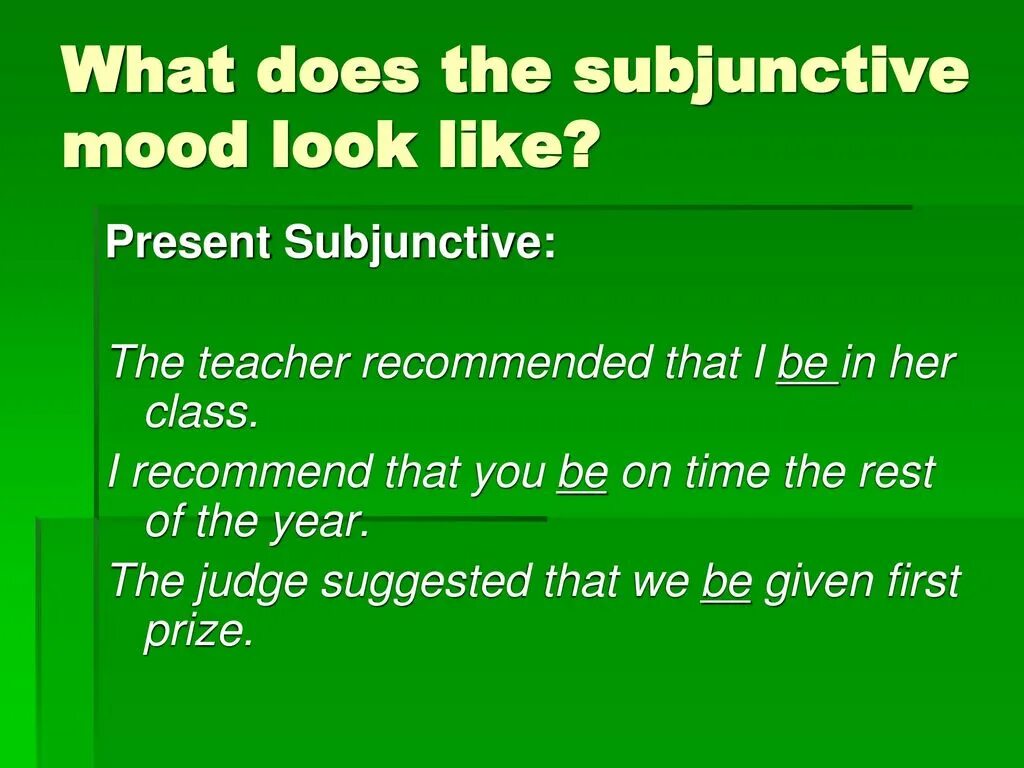 What does the subjunctive mood look like?

Present Subjunctive:

The teacher recommended that I be in her class.

I recommend that you be on time the rest of the year.

The judge suggested that we be given first prize.